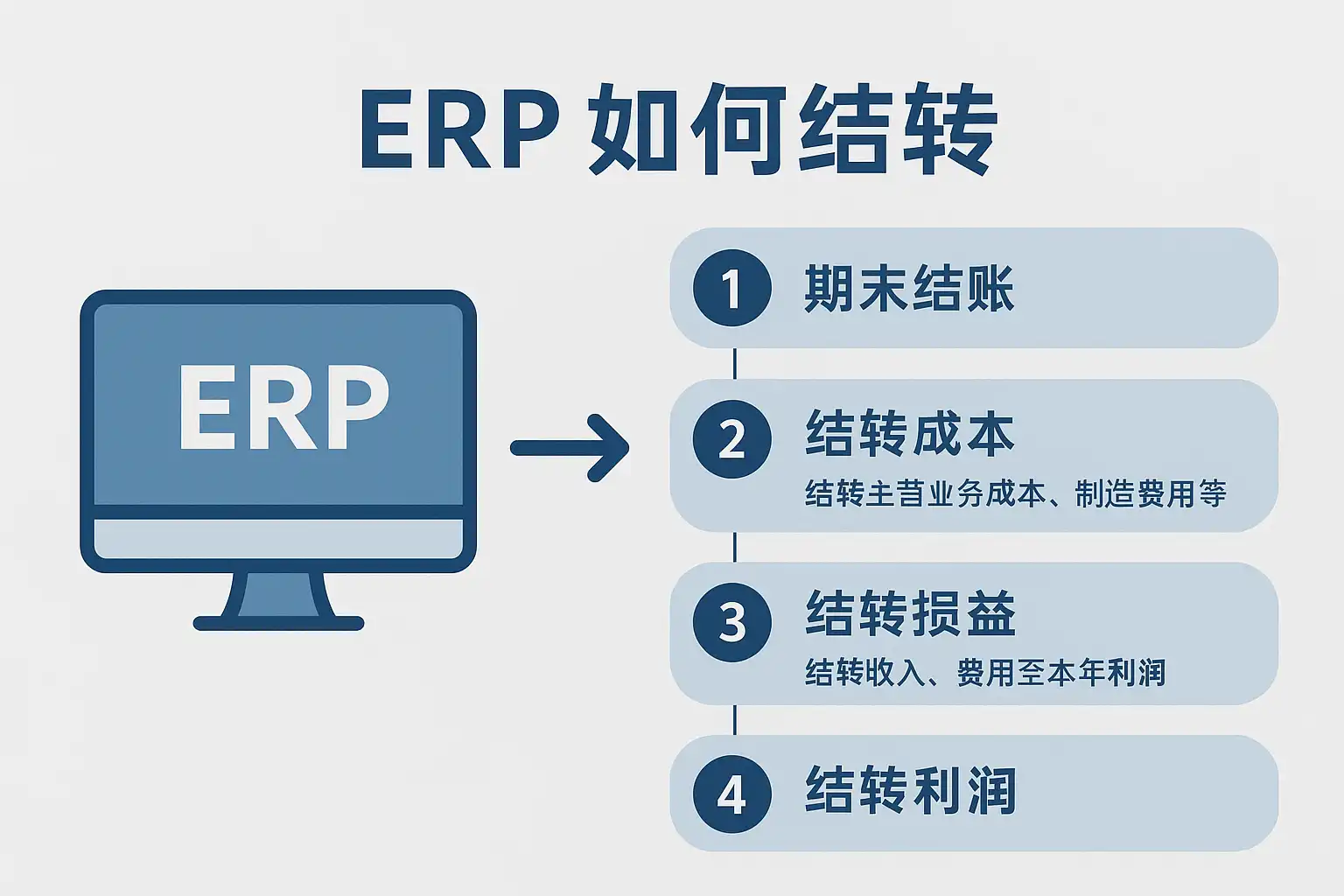 ERP 如何结转

ERP

1 期末结账

2 结转成本
结转主营业务成本、制造费用等

3 结转损益
结转收入、费用至本年利润

4 结转利润